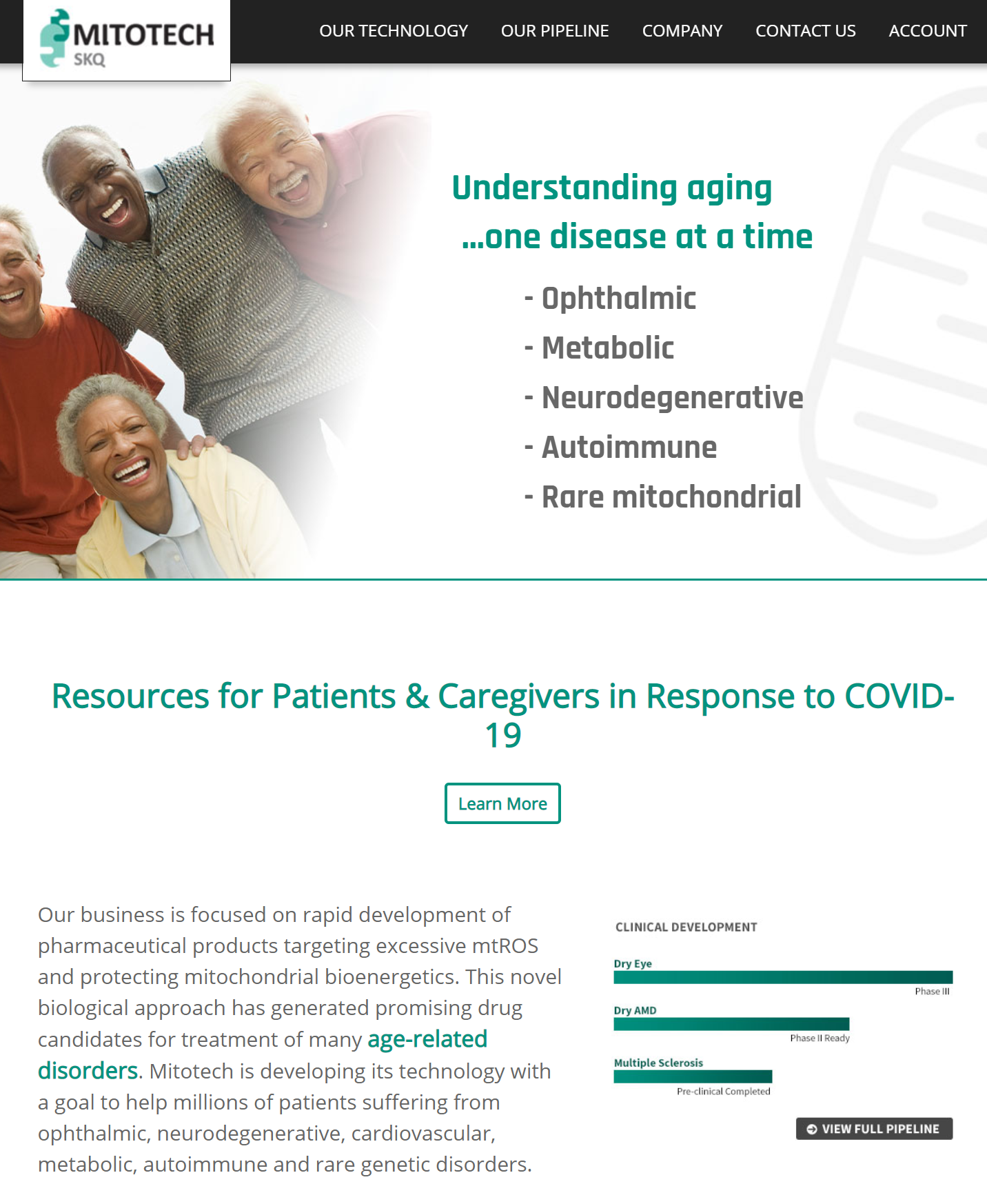 MITOTECH
SKQ

OUR TECHNOLOGY OUR PIPELINE COMPANY CONTACT US ACCOUNT

Understanding aging
...one disease at a time

- Ophthalmic
- Metabolic
- Neurodegenerative
- Autoimmune
- Rare mitochondrial

Resources for Patients & Caregivers in Response to COVID-19

Learn More

Our business is focused on rapid development of pharmaceutical products targeting excessive mtROS and protecting mitochondrial bioenergetics. This novel biological approach has generated promising drug candidates for treatment of many age-related disorders. Mitotech is developing its technology with a goal to help millions of patients suffering from ophthalmic, neurodegenerative, cardiovascular, metabolic, autoimmune and rare genetic disorders.

CLINICAL DEVELOPMENT

Dry Eye
Phase III

Dry AMD
Phase II Ready

Multiple Sclerosis
Pre-clinical Completed

VIEW FULL PIPELINE